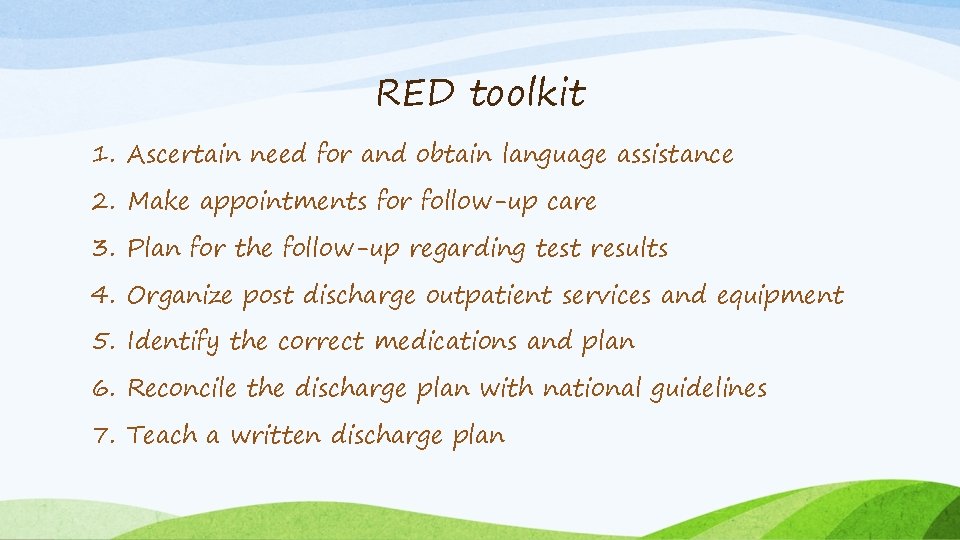 RED toolkit

1. Ascertain need for and obtain language assistance
2. Make appointments for follow-up care
3. Plan for the follow-up regarding test results
4. Organize post discharge outpatient services and equipment
5. Identify the correct medications and plan
6. Reconcile the discharge plan with national guidelines
7. Teach a written discharge plan